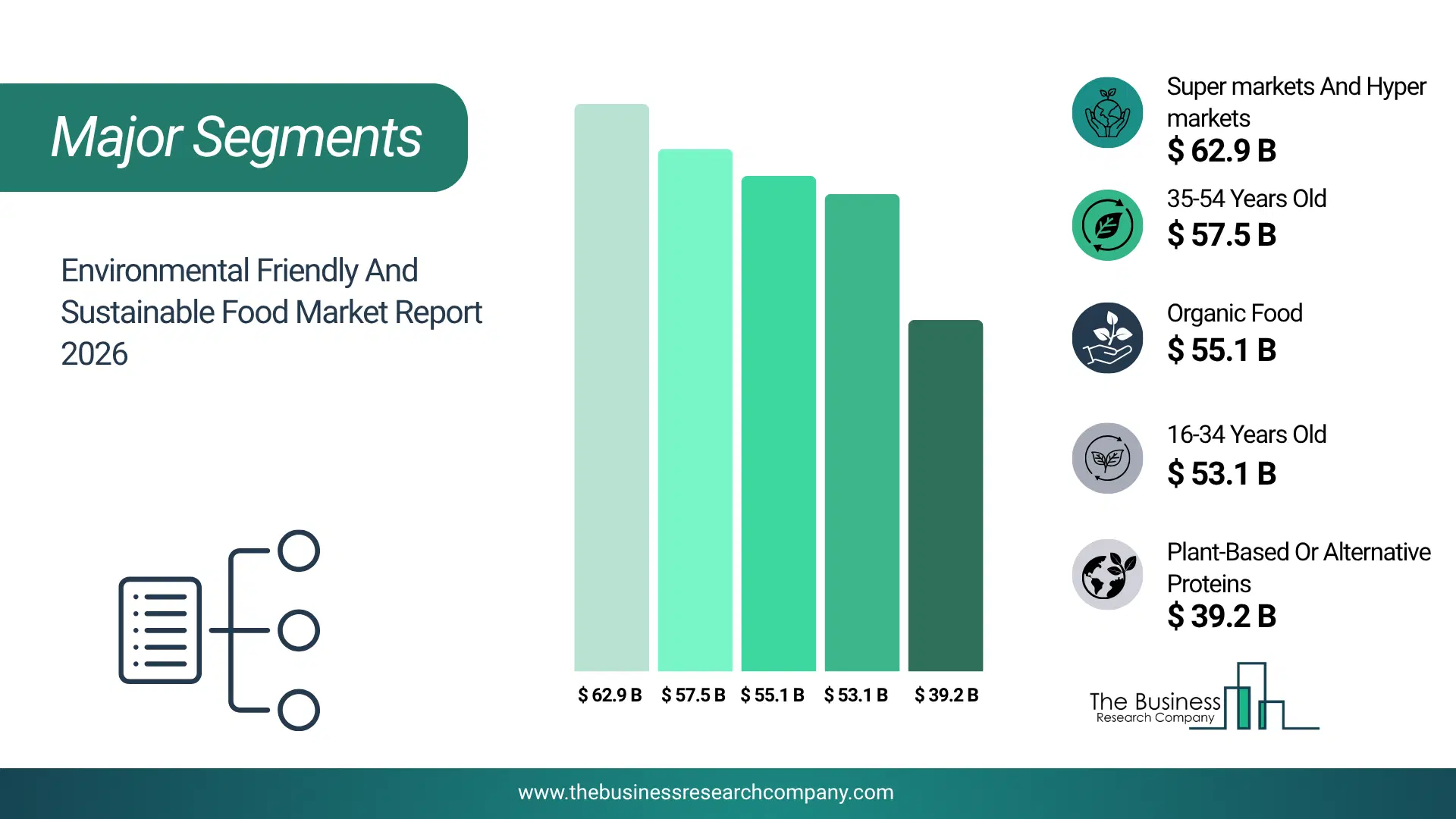 Major Segments

Environmental Friendly And Sustainable Food Market Report 2026

$ 62.9 B
$ 57.5 B
$ 55.1 B
$ 53.1 B
$ 39.2 B

Super markets And Hyper markets
$ 62.9 B

35-54 Years Old
$ 57.5 B

Organic Food
$ 55.1 B

16-34 Years Old
$ 53.1 B

Plant-Based Or Alternative Proteins
$ 39.2 B

The Business
Research Company

www.thebusinessresearchcompany.com